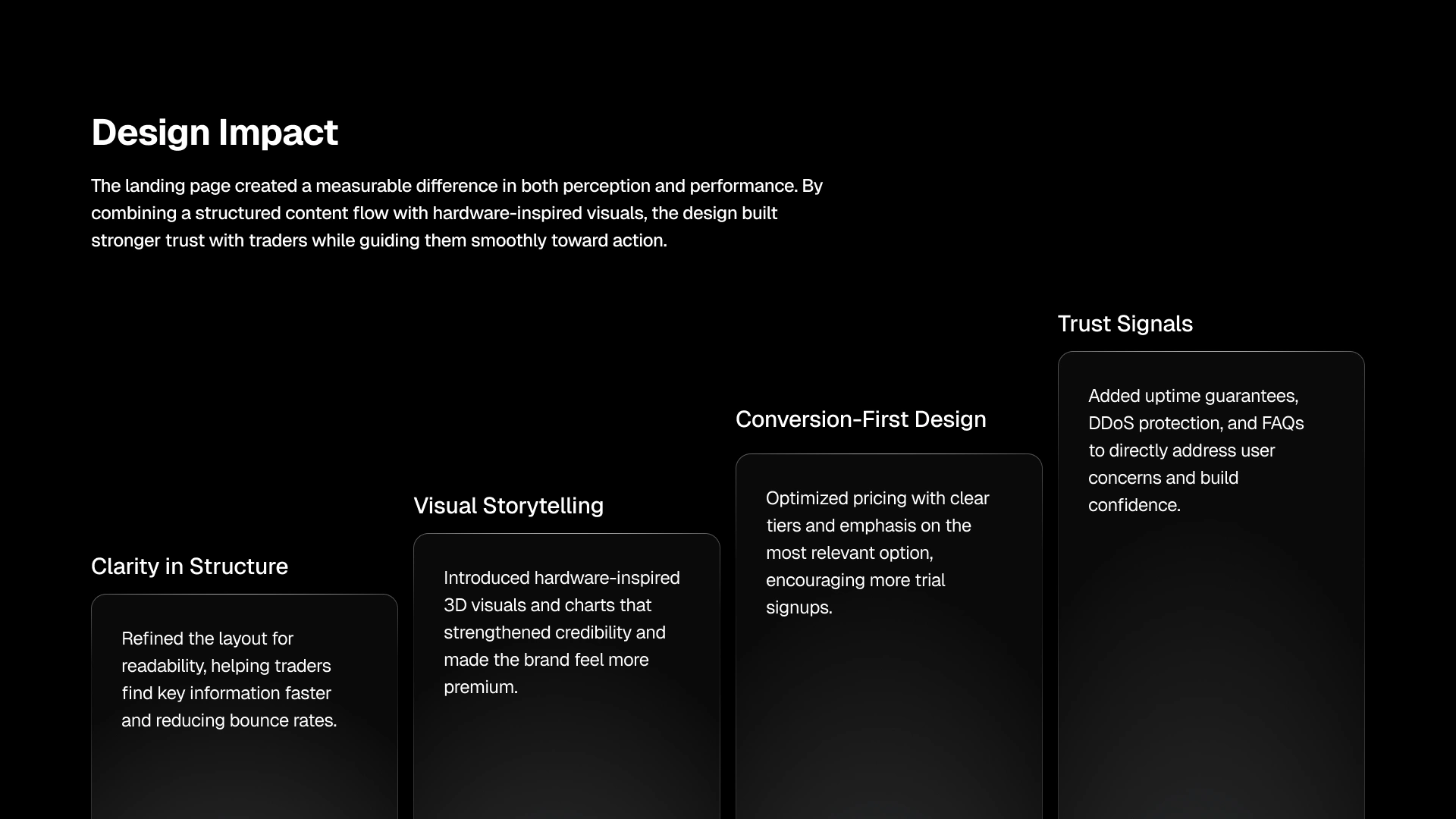 Design Impact

The landing page created a measurable difference in both perception and performance. By combining a structured content flow with hardware-inspired visuals, the design built stronger trust with traders while guiding them smoothly toward action.

Clarity in Structure

Refined the layout for readability, helping traders find key information faster and reducing bounce rates.

Visual Storytelling

Introduced hardware-inspired 3D visuals and charts that strengthened credibility and made the brand feel more premium.

Conversion-First Design

Optimized pricing with clear tiers and emphasis on the most relevant option, encouraging more trial signups.

Trust Signals

Added uptime guarantees, DDoS protection, and FAQs to directly address user concerns and build confidence.